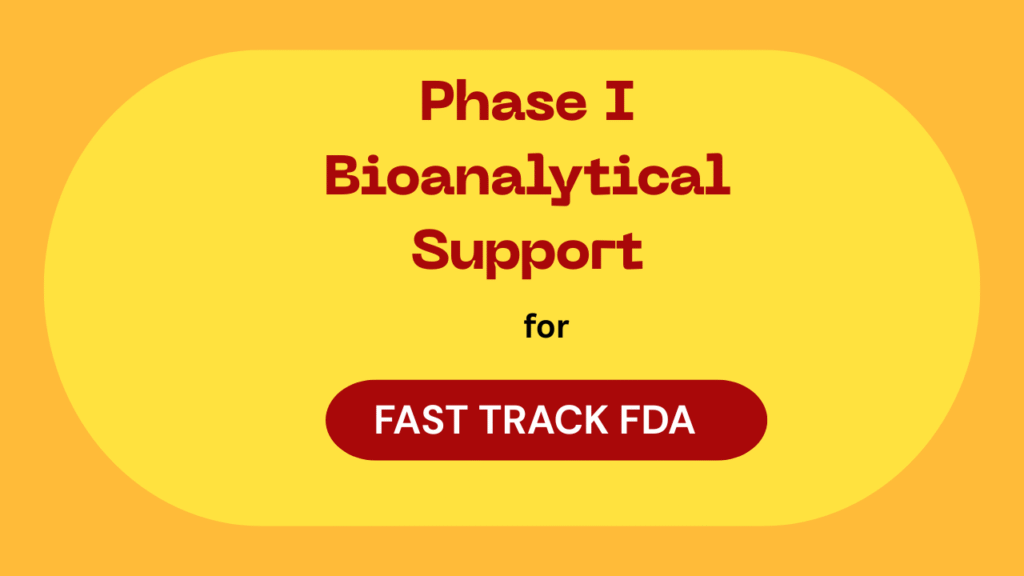 Phase I
Bioanalytical
Support

for

FAST TRACK FDA